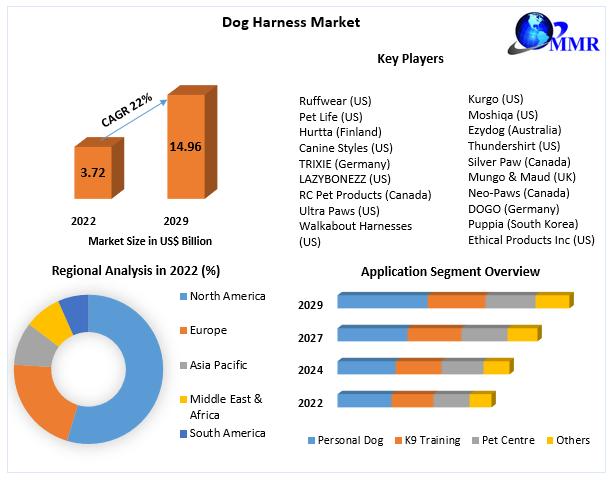 Dog Harness Market

MMR

CAGR 22%

3.72

14.96

2022

2029

Market Size in US$ Billion

Key Players

Ruffwear (US)
Pet Life (US)
Hurtta (Finland)
Canine Styles (US)
TRIXIE (Germany)
LAZYBONEZZ (US)
RC Pet Products (Canada)
Ultra Paws (US)
Walkabout Harnesses (US)

Kurgo (US)
Moshiqa (US)
Ezydog (Australia)
Thundershirt (US)
Silver Paw (Canada)
Mungo & Maud (UK)
Neo-Paws (Canada)
DOGO (Germany)
Puppia (South Korea)
Ethical Products Inc (US)

Regional Analysis in 2022 (%)

North America
Europe
Asia Pacific
Middle East & Africa
South America

Application Segment Overview

2029
2027
2024
2022

Personal Dog
K9 Training
Pet Centre
Others